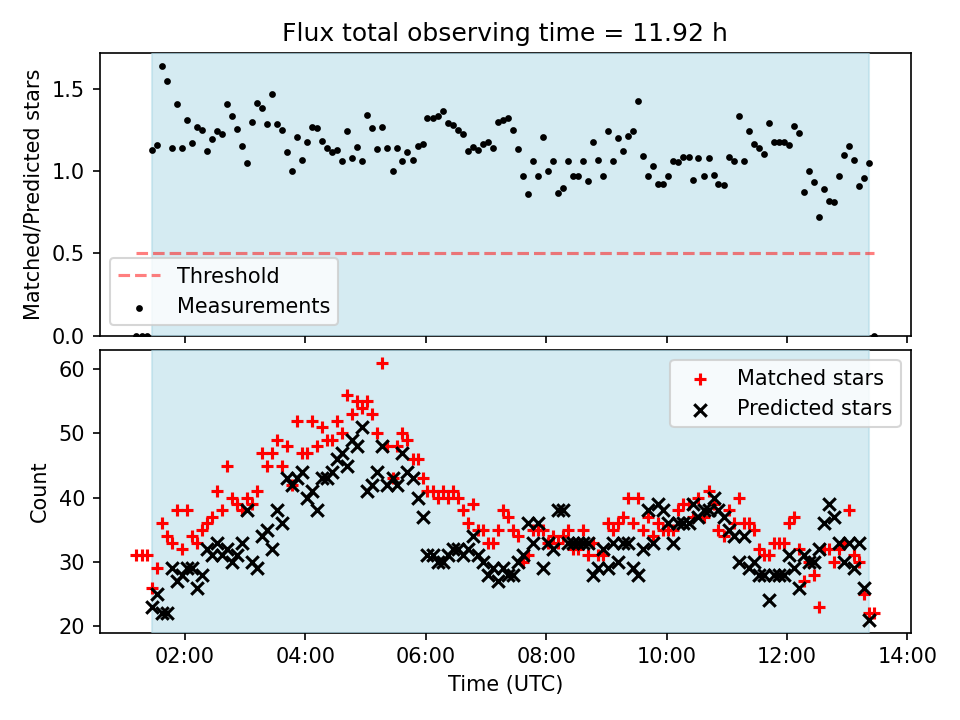 Flux total observing time = 11.92 h

Matched/Predicted stars

1.5
1.0
0.5
0.0

Threshold
Measurements

Count

60
50
40
30
20

Matched stars
Predicted stars

02:00
04:00
06:00
08:00
10:00
12:00
14:00

Time (UTC)